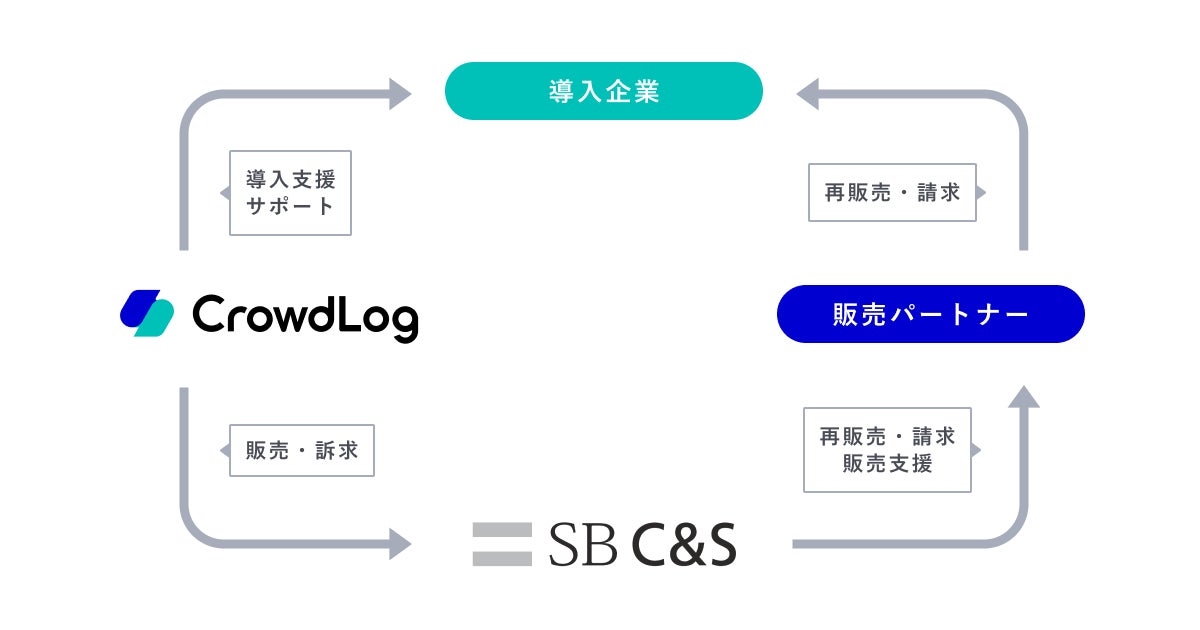 導入企業

導入支援
サポート

再販売・請求

CrowdLog

販売パートナー

販売・訴求

再販売・請求
販売支援

SB C&S